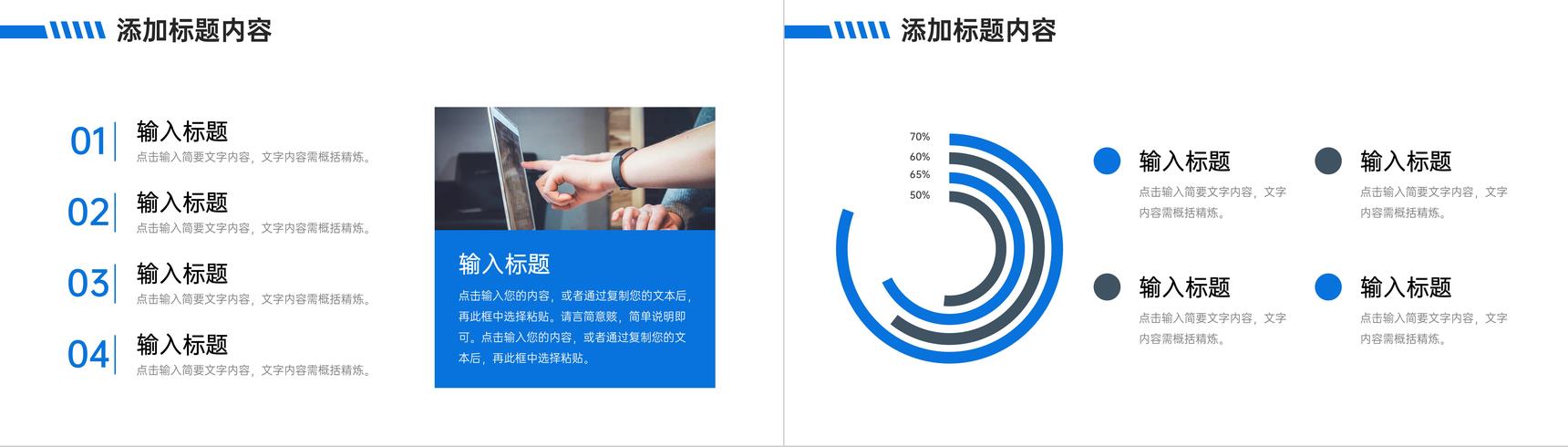 添加标题内容

01
输入标题
点击输入简要文字内容，文字内容需概括精炼。

02
输入标题
点击输入简要文字内容，文字内容需概括精炼。

03
输入标题
点击输入简要文字内容，文字内容需概括精炼。

04
输入标题
点击输入简要文字内容，文字内容需概括精炼。

输入标题
点击输入您的内容，或者通过复制您的文本后，再此框中选择粘贴。请言简意赅，简单说明即可。点击输入您的内容，或者通过复制您的文本后，再此框中选择粘贴。

添加标题内容

70%
60%
65%
50%

输入标题
点击输入简要文字内容，文字内容需概括精炼。

输入标题
点击输入简要文字内容，文字内容需概括精炼。

输入标题
点击输入简要文字内容，文字内容需概括精炼。

输入标题
点击输入简要文字内容，文字内容需概括精炼。